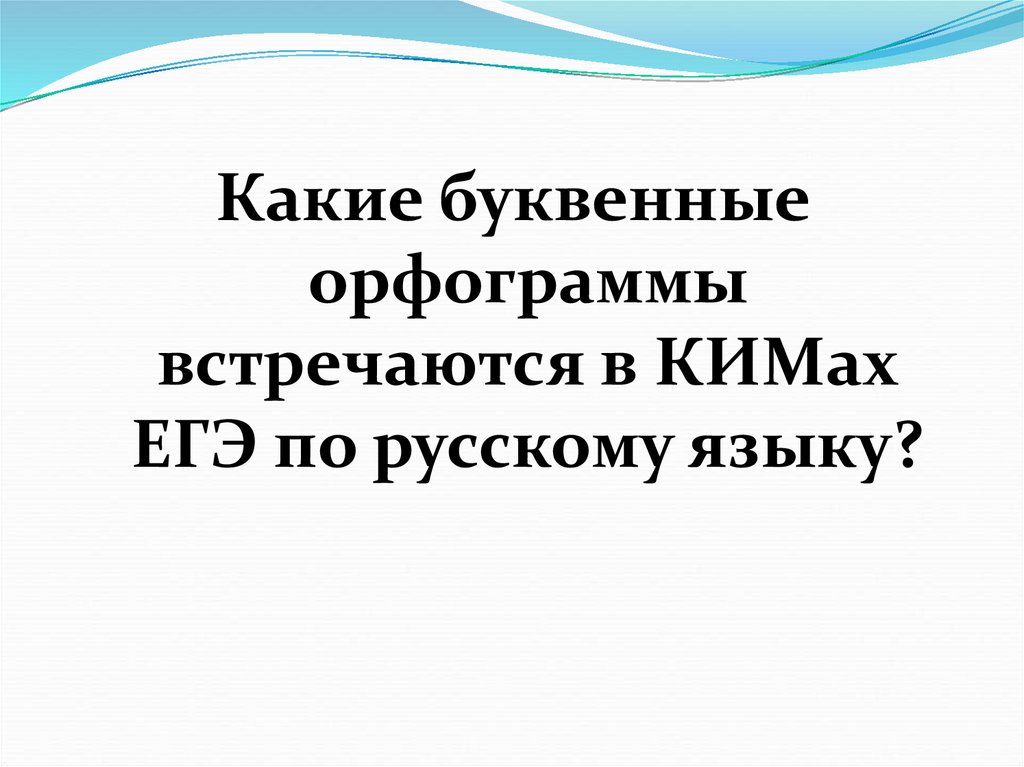 Какие буквенные орфограммы встречаются в КИМах ЕГЭ по русскому языку?